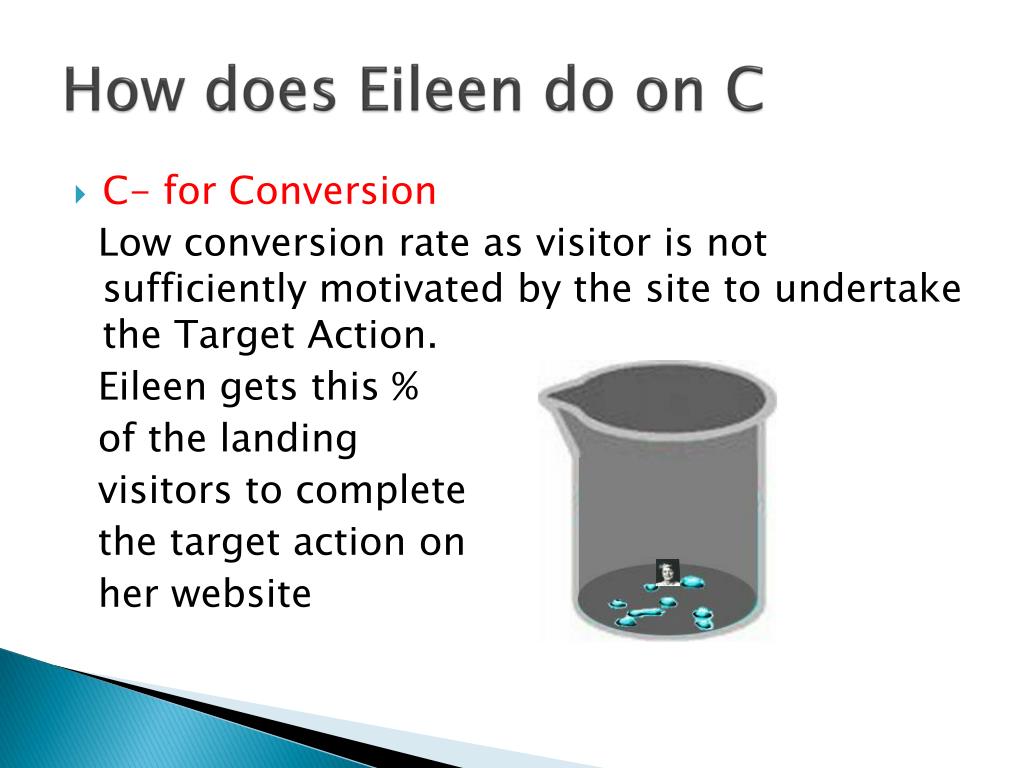 How does Eileen do on C

C- for Conversion

Low conversion rate as visitor is not sufficiently motivated by the site to undertake the Target Action.

Eileen gets this %
of the landing
visitors to complete
the target action on
her website